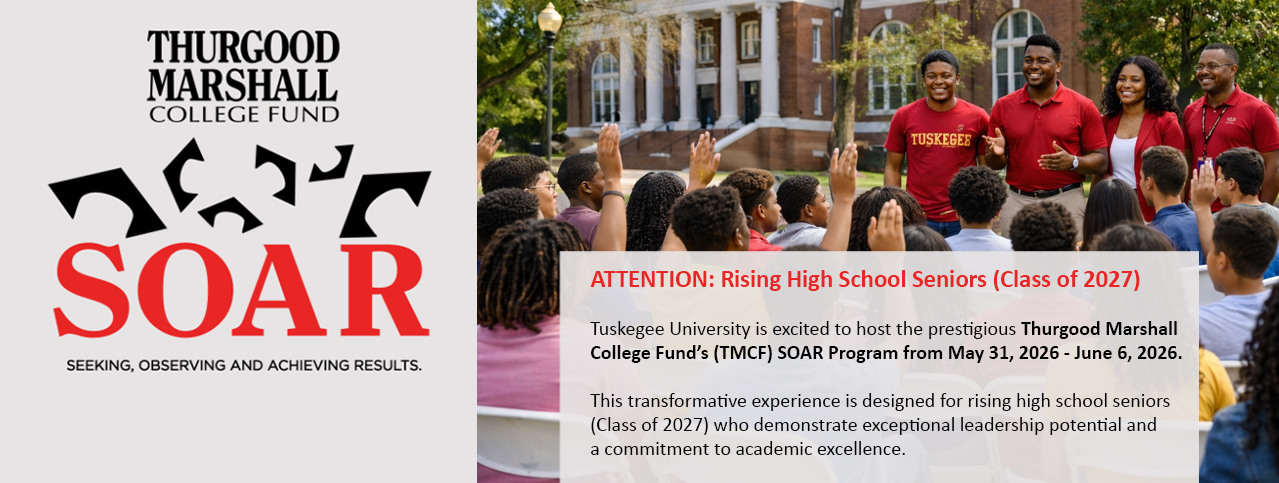 THURGOOD MARSHALL COLLEGE FUND

SOAR

SEEKING, OBSERVING AND ACHIEVING RESULTS.

TUSKEGEE

ATTENTION: Rising High School Seniors (Class of 2027)

Tuskegee University is excited to host the prestigious Thurgood Marshall College Fund's (TMCF) SOAR Program from May 31, 2026 - June 6, 2026.

This transformative experience is designed for rising high school seniors (Class of 2027) who demonstrate exceptional leadership potential and a commitment to academic excellence.